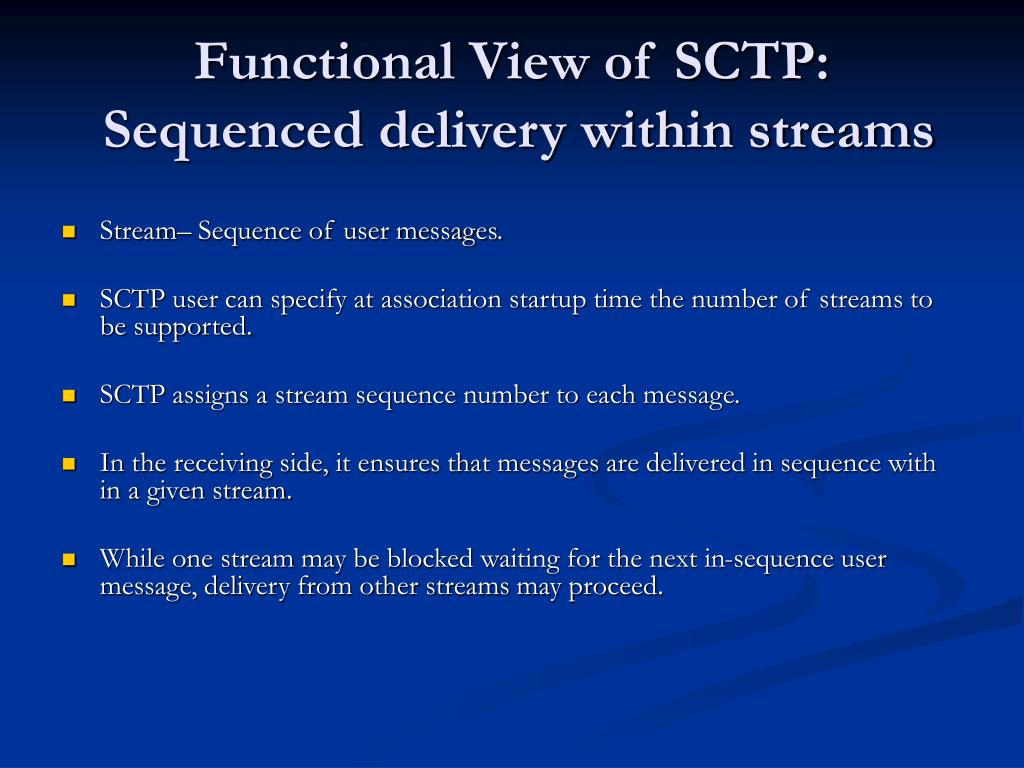 Functional View of SCTP: Sequenced delivery within streams

Stream– Sequence of user messages.

SCTP user can specify at association startup time the number of streams to be supported.

SCTP assigns a stream sequence number to each message.

In the receiving side, it ensures that messages are delivered in sequence with in a given stream.

While one stream may be blocked waiting for the next in-sequence user message, delivery from other streams may proceed.